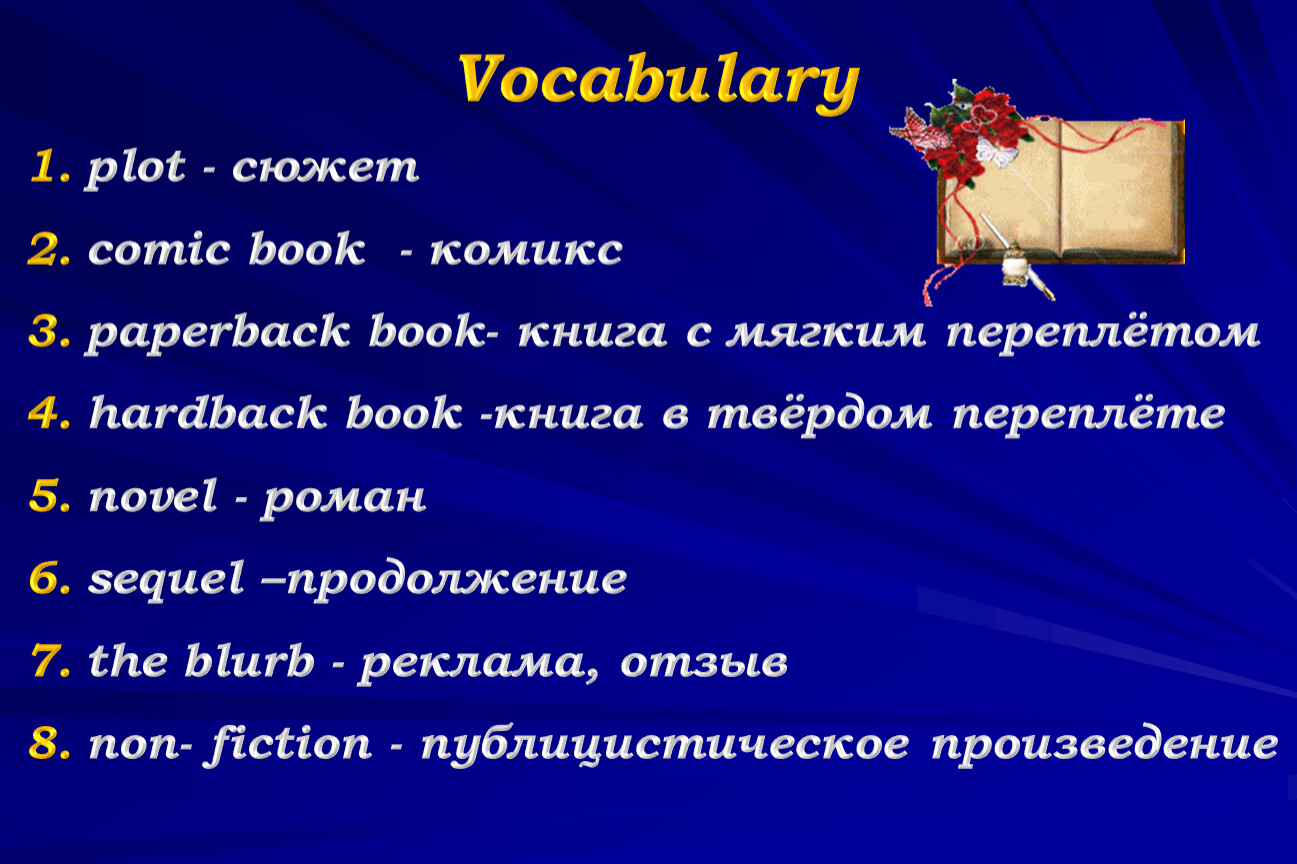 Vocabulary

1. plot - сюжет

2. comic book - комикс

3. paperback book- книга с мягким переплётом

4. hardback book -книга в твёрдом переплёте

5. novel - роман

6. sequel –продолжение

7. the blurb - реклама, отзыв

8. non- fiction - публицистическое произведение